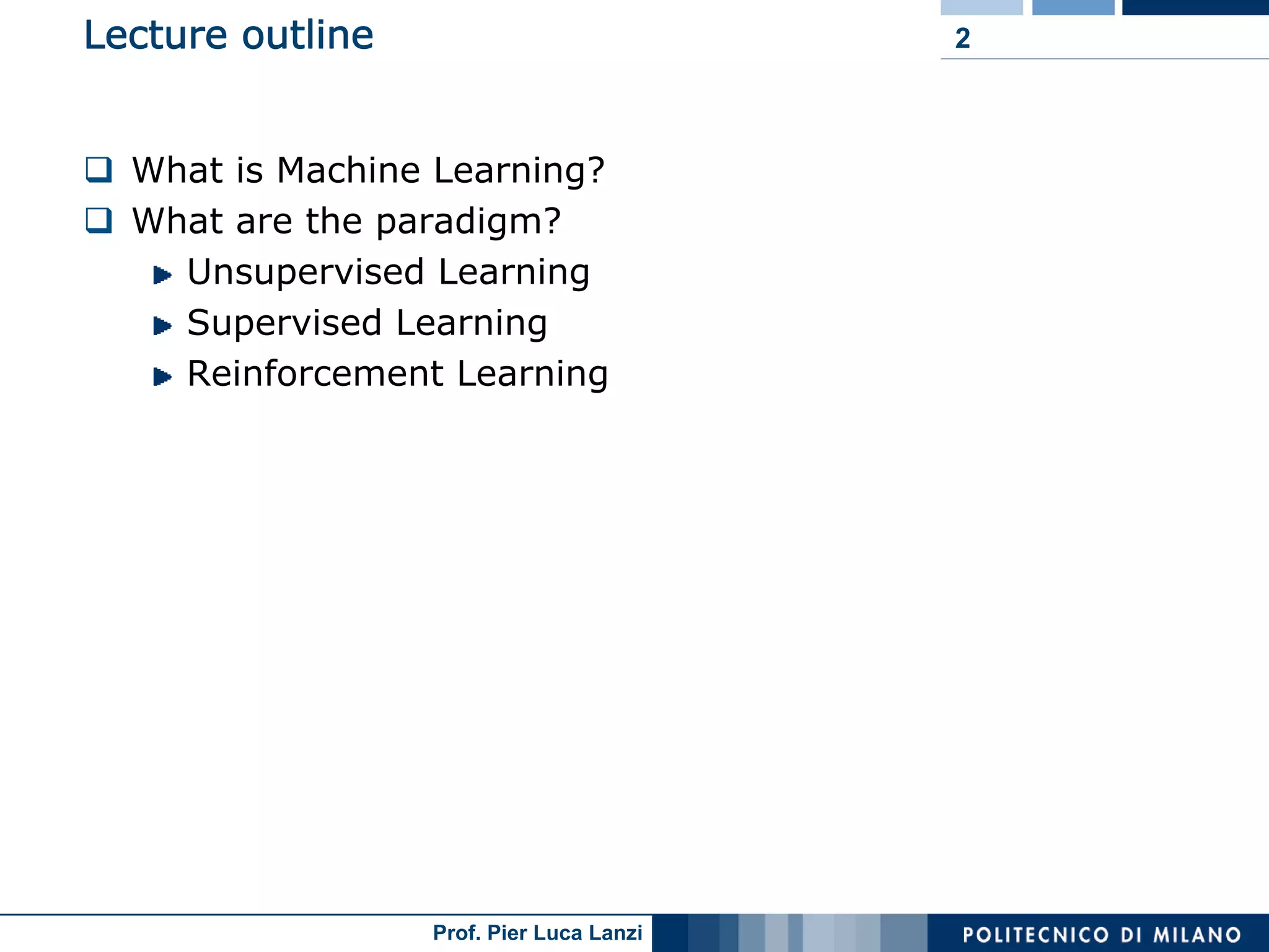 Lecture outline

2

❑ What is Machine Learning?
❑ What are the paradigm?
▶ Unsupervised Learning
▶ Supervised Learning
▶ Reinforcement Learning

Prof. Pier Luca Lanzi

POLITECNICO DI MILANO